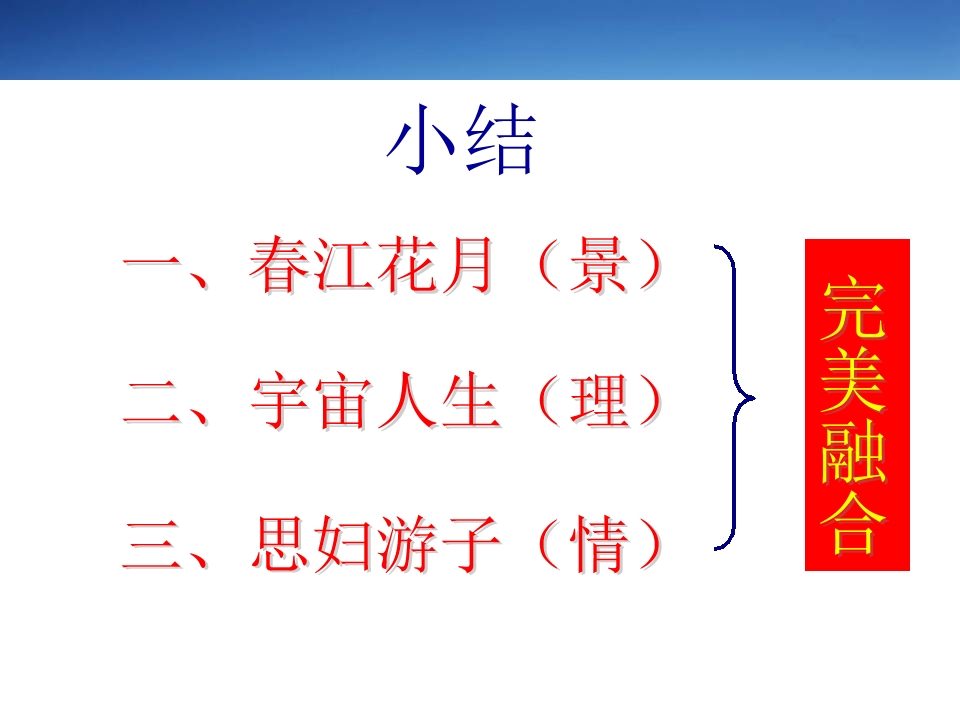 小结

一、春江花月（景）

二、宇宙人生（理）

三、思妇游子（情）

完美融合